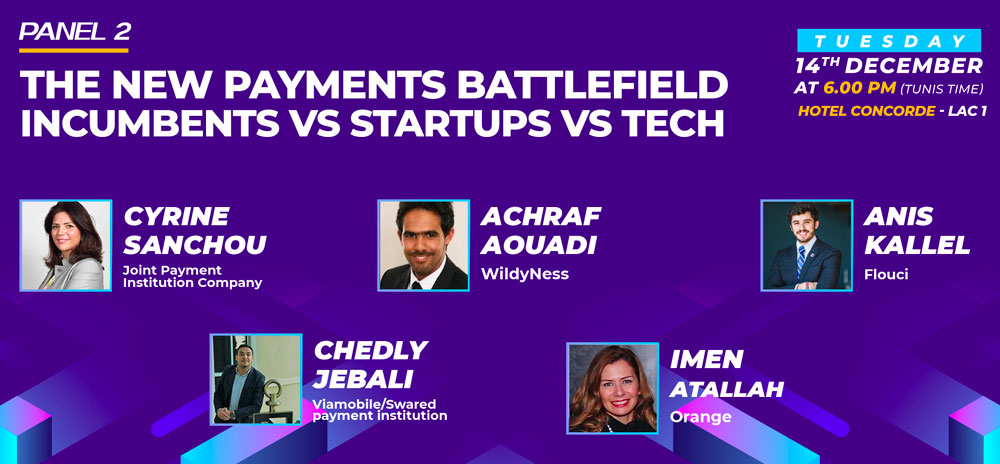 PANEL 2

THE NEW PAYMENTS BATTLEFIELD INCUMBENTS VS STARTUPS VS TECH

TUESDAY
14TH DECEMBER
AT 6.00 PM (TUNIS TIME)
HOTEL CONCORDE - LAC 1

CYRINE SANCHOU
Joint Payment Institution Company

ACHRAF AOUADI
WildyNess

ANIS KALLEL
Flouci

CHEDLY JEBALI
Viamobile/Swared payment institution

IMEN ATALLAH
Orange